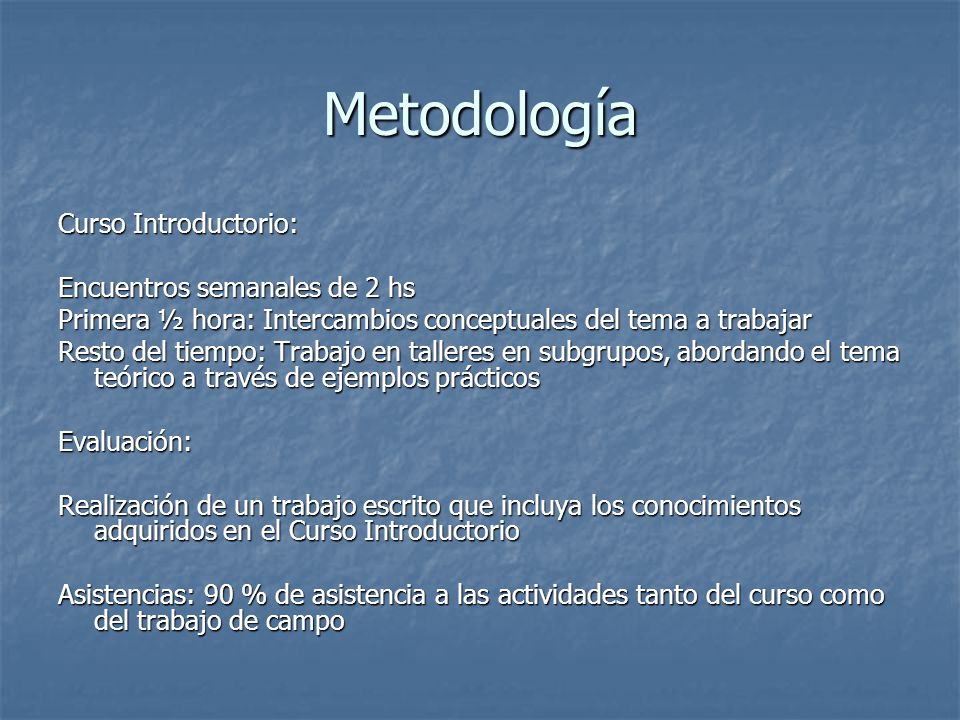 Metodología

Curso Introductorio:

Encuentros semanales de 2 hs
Primera ½ hora: Intercambios conceptuales del tema a trabajar
Resto del tiempo: Trabajo en talleres en subgrupos, abordando el tema teórico a través de ejemplos prácticos

Evaluación:

Realización de un trabajo escrito que incluya los conocimientos adquiridos en el Curso Introductorio

Asistencias: 90 % de asistencia a las actividades tanto del curso como del trabajo de campo